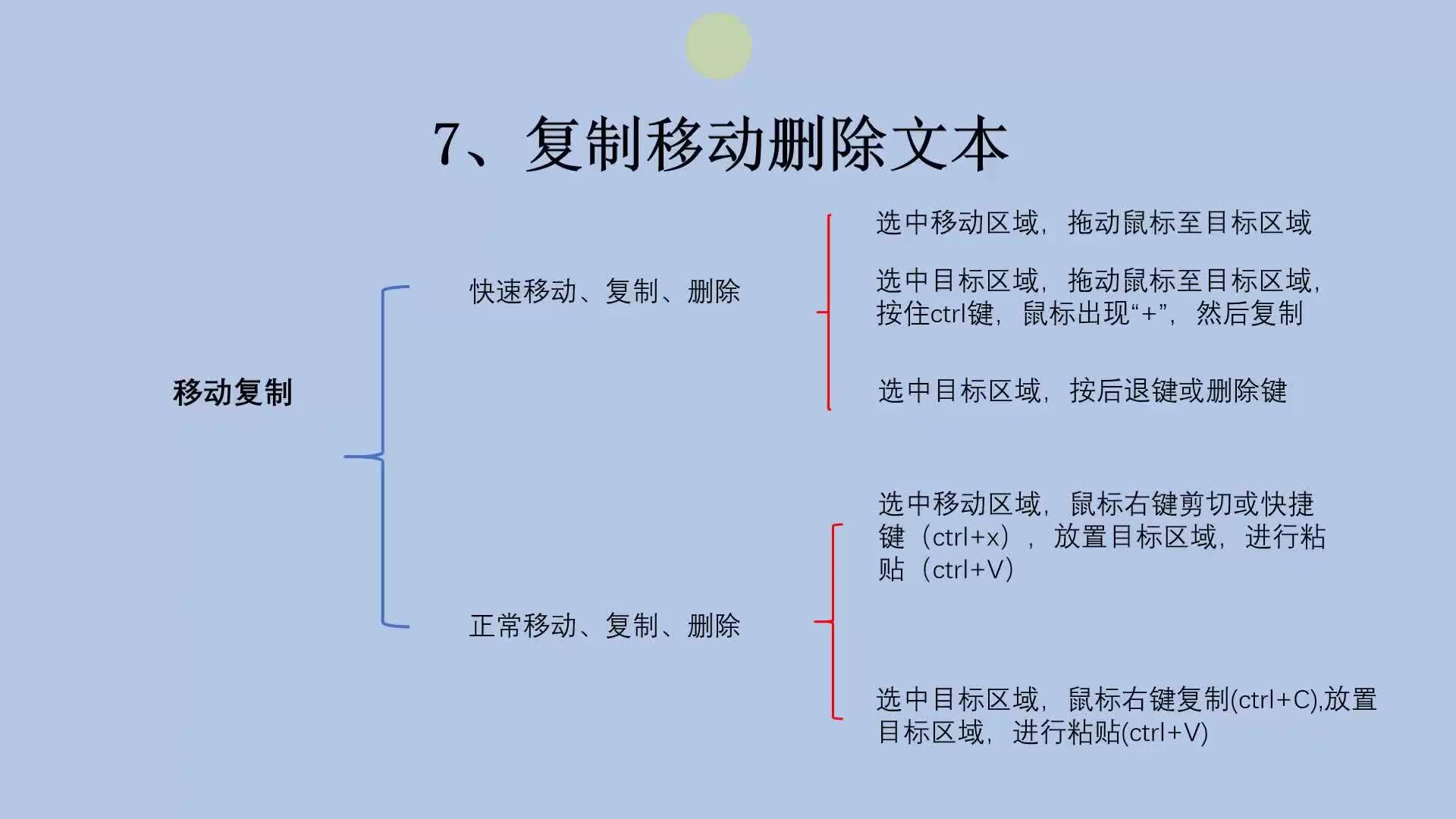 7、复制移动删除文本

移动复制

快速移动、复制、删除

选中移动区域，拖动鼠标至目标区域

选中目标区域，拖动鼠标至目标区域，按住ctrl键，鼠标出现“+”，然后复制

选中目标区域，按后退键或删除键

正常移动、复制、删除

选中移动区域，鼠标右键剪切或快捷键（ctrl+x），放置目标区域，进行粘贴（ctrl+V）

选中目标区域，鼠标右键复制(ctrl+C),放置目标区域，进行粘贴(ctrl+V)